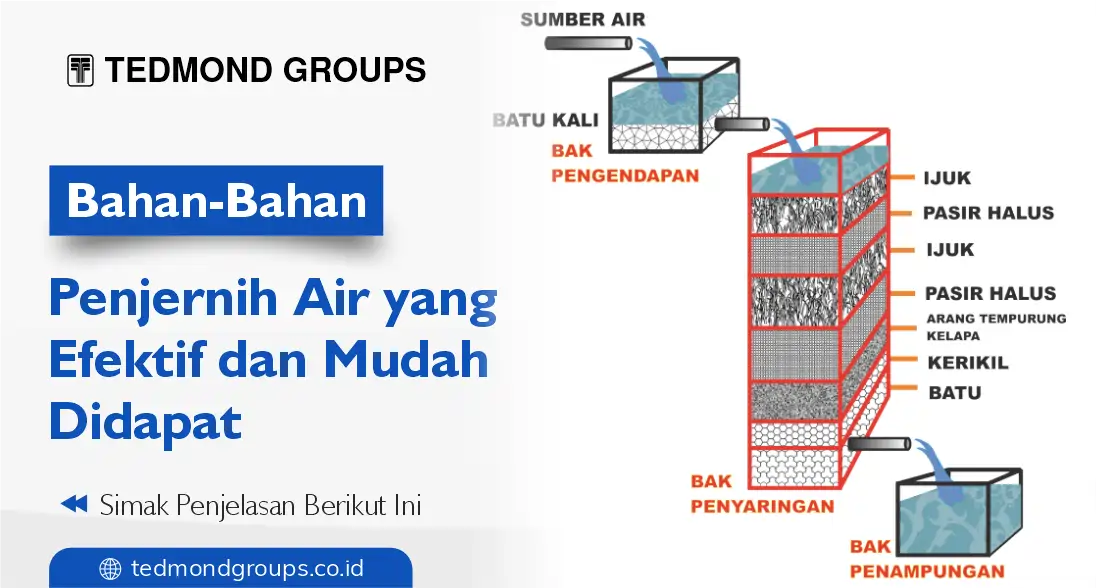 TEDMOND GROUPS

Bahan-Bahan

Penjernih Air yang Efektif dan Mudah Didapat

Simak Penjelasan Berikut Ini

tedmondgroups.co.id

SUMBER AIR

BATU KALI

BAK PENGENDAPAN

IJUK

PASIR HALUS

IJUK

PASIR HALUS

ARANG TEMPURUNG KELAPA

KERIKIL

BATU

BAK PENYARINGAN

BAK PENAMPUNGAN